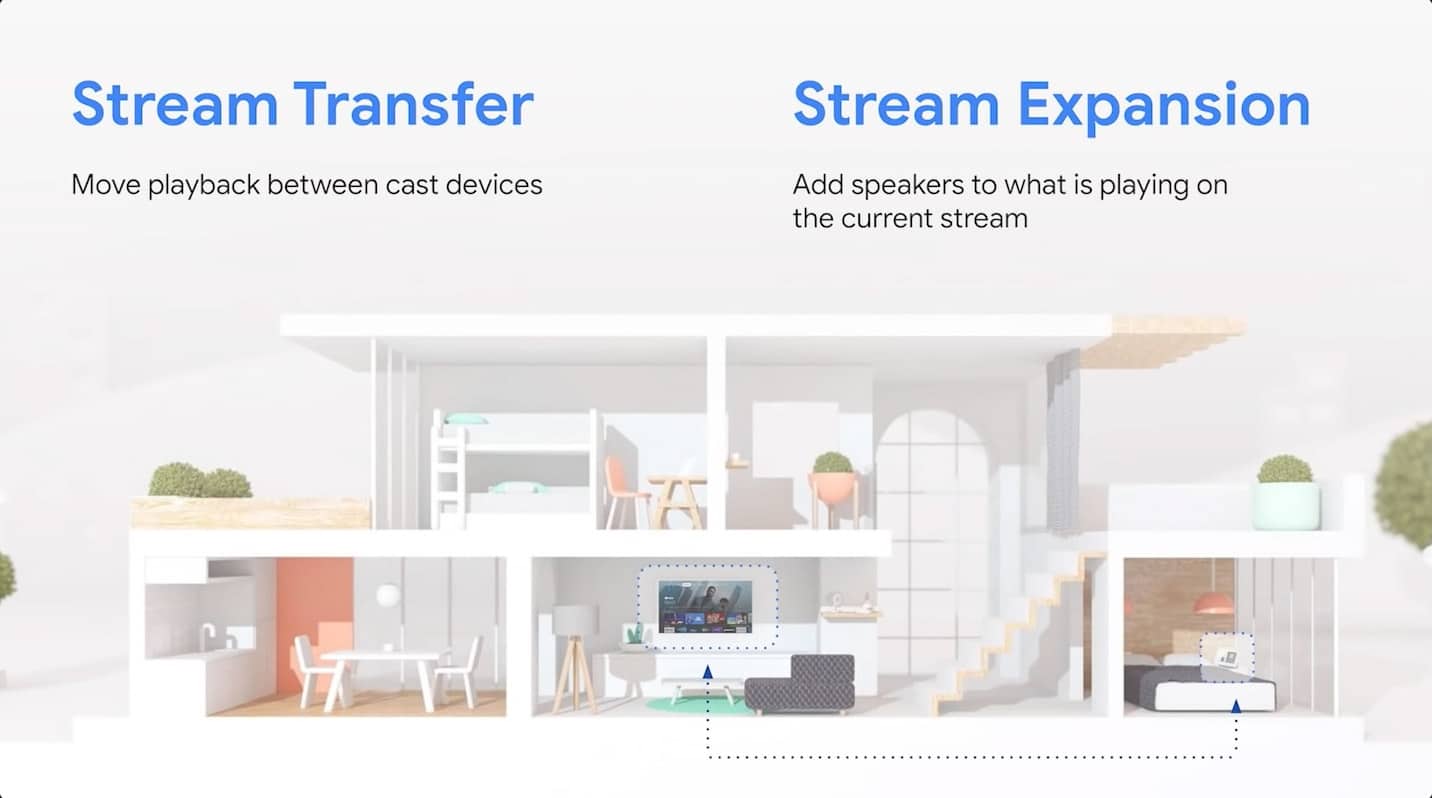 Stream Transfer

Move playback between cast devices

Stream Expansion

Add speakers to what is playing on the current stream